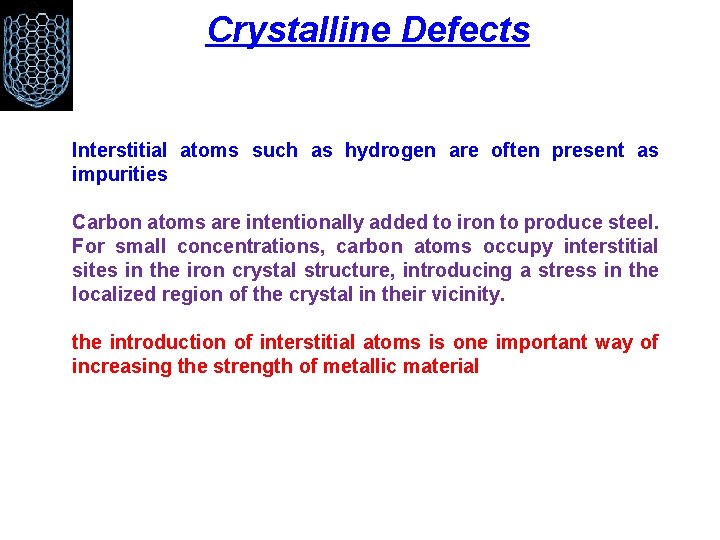 Crystalline Defects

Interstitial atoms such as hydrogen are often present as impurities

Carbon atoms are intentionally added to iron to produce steel. For small concentrations, carbon atoms occupy interstitial sites in the iron crystal structure, introducing a stress in the localized region of the crystal in their vicinity.

the introduction of interstitial atoms is one important way of increasing the strength of metallic material